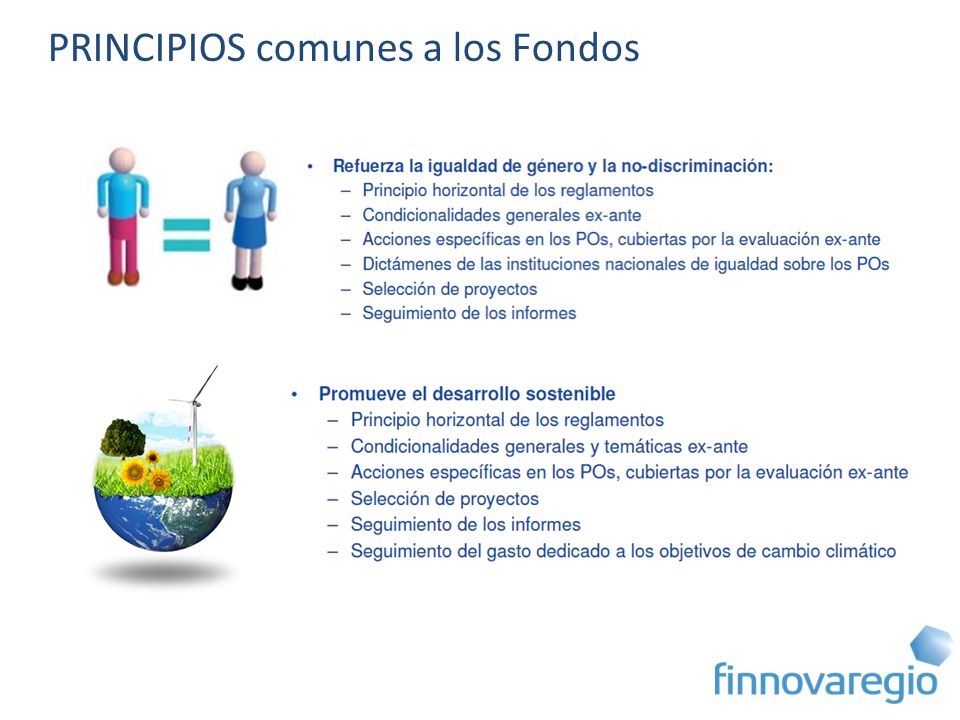 PRINCIPIOS comunes a los Fondos

• Refuerza la igualdad de género y la no-discriminación:
– Principio horizontal de los reglamentos
– Condicionalidades generales ex-ante
– Acciones específicas en los POs, cubiertas por la evaluación ex-ante
– Dictámenes de las instituciones nacionales de igualdad sobre los POs
– Selección de proyectos
– Seguimiento de los informes

• Promueve el desarrollo sostenible
– Principio horizontal de los reglamentos
– Condicionalidades generales y temáticas ex-ante
– Acciones específicas en los POs, cubiertas por la evaluación ex-ante
– Selección de proyectos
– Seguimiento de los informes
– Seguimiento del gasto dedicado a los objetivos de cambio climático

finnovaregio